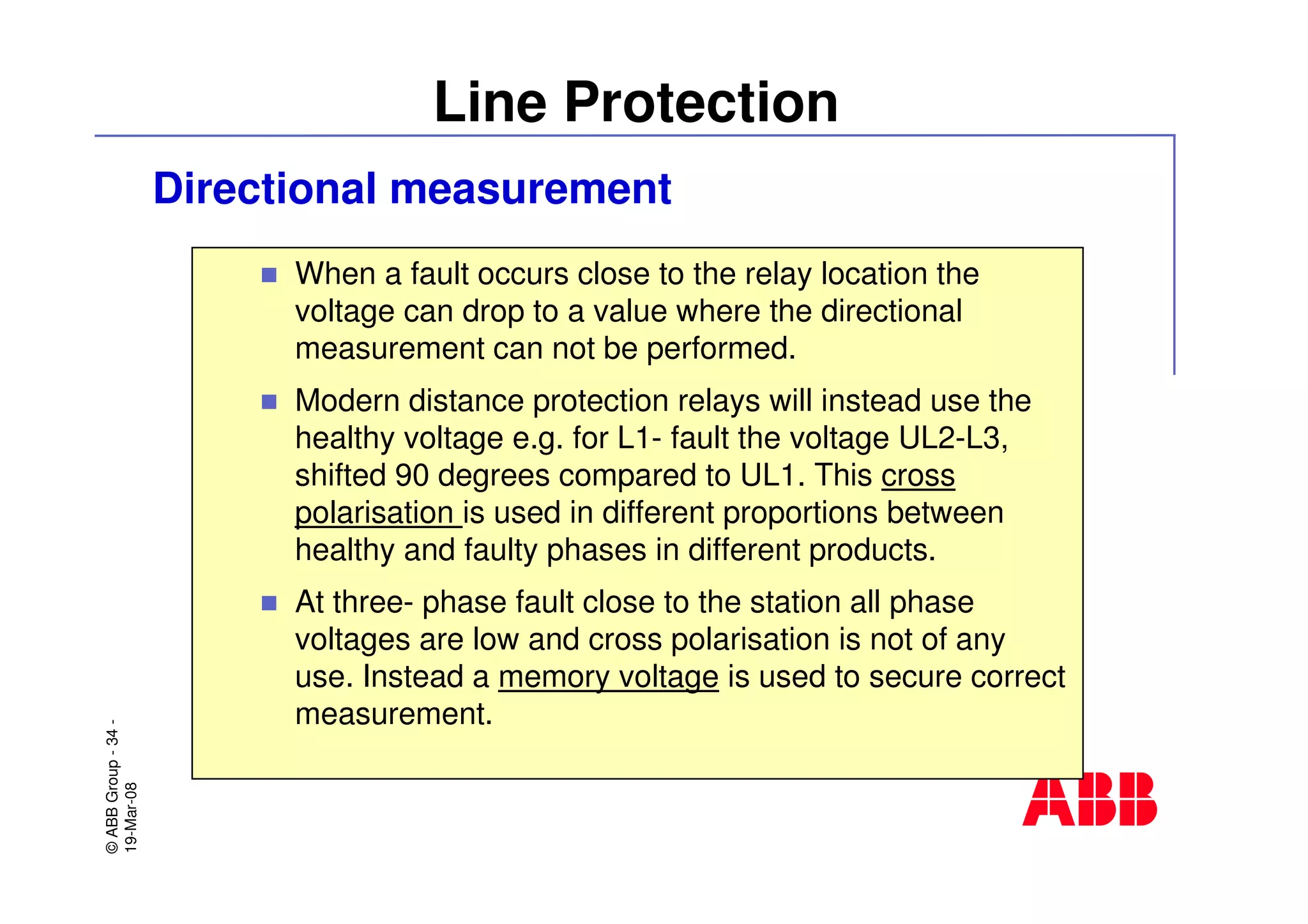 Line Protection

Directional measurement

When a fault occurs close to the relay location the voltage can drop to a value where the directional measurement can not be performed.

Modern distance protection relays will instead use the healthy voltage e.g. for L1- fault the voltage UL2-L3, shifted 90 degrees compared to UL1. This cross polarisation is used in different proportions between healthy and faulty phases in different products.

At three- phase fault close to the station all phase voltages are low and cross polarisation is not of any use. Instead a memory voltage is used to secure correct measurement.

© ABB Group - 34 -
19-Mar-08

ABB